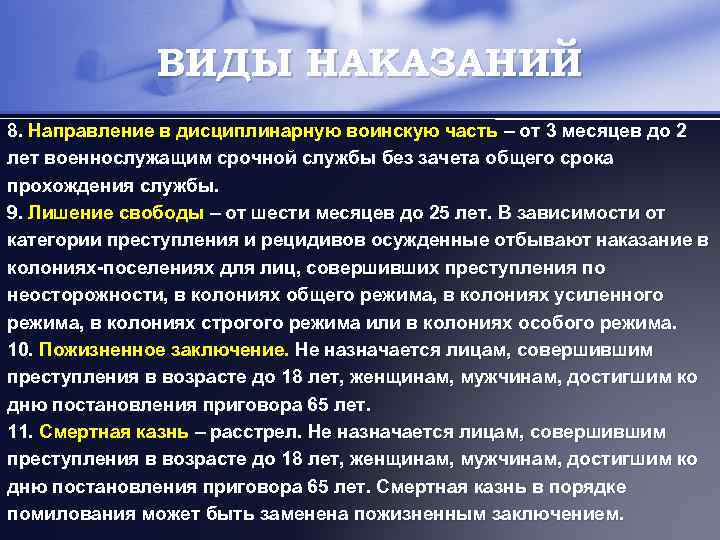 ВИДЫ НАКАЗАНИЙ

8. Направление в дисциплинарную воинскую часть – от 3 месяцев до 2 лет военнослужащим срочной службы без зачета общего срока прохождения службы.
9. Лишение свободы – от шести месяцев до 25 лет. В зависимости от категории преступления и рецидивов осужденные отбывают наказание в колониях-поселениях для лиц, совершивших преступления по неосторожности, в колониях общего режима, в колониях усиленного режима, в колониях строгого режима или в колониях особого режима.
10. Пожизненное заключение. Не назначается лицам, совершившим преступления в возрасте до 18 лет, женщинам, мужчинам, достигшим ко дню постановления приговора 65 лет.
11. Смертная казнь – расстрел. Не назначается лицам, совершившим преступления в возрасте до 18 лет, женщинам, мужчинам, достигшим ко дню постановления приговора 65 лет. Смертная казнь в порядке помилования может быть заменена пожизненным заключением.